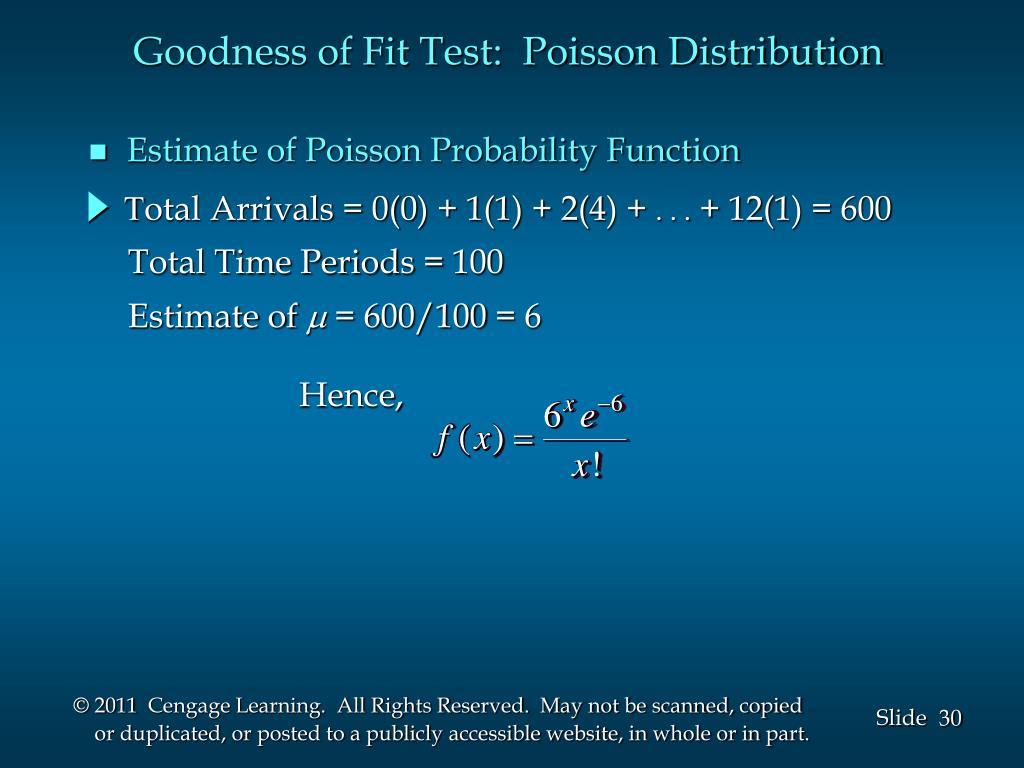 Goodness of Fit Test:  Poisson Distribution

Estimate of Poisson Probability Function

Total Arrivals = 0(0) + 1(1) + 2(4) + . . . + 12(1) = 600

Total Time Periods = 100

Estimate of $\mu$ = 600/100 = 6

Hence, $f(x) = \frac{6^x e^{-6}}{x!}$

© 2011  Cengage Learning.  All Rights Reserved.  May not be scanned, copied or duplicated, or posted to a publicly accessible website, in whole or in part.

Slide  30